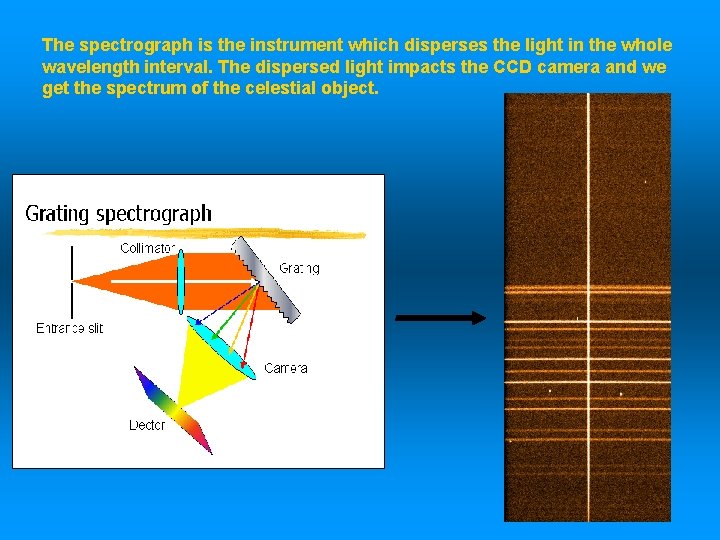 The spectrograph is the instrument which disperses the light in the whole wavelength interval. The dispersed light impacts the CCD camera and we get the spectrum of the celestial object.

Grating spectrograph

Collimator

Grating

Entrance slit

Camera

Dector